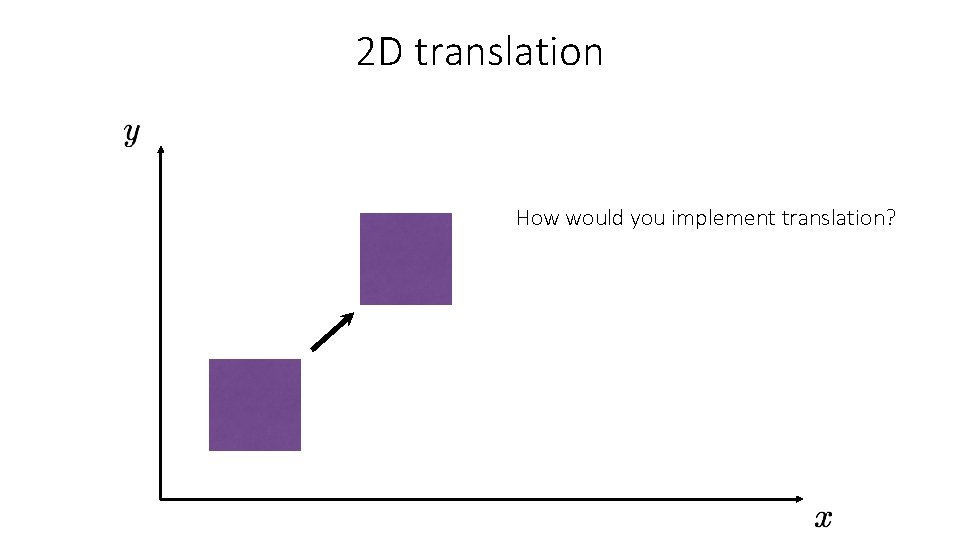 2D translation

$y$

How would you implement translation?

$x$